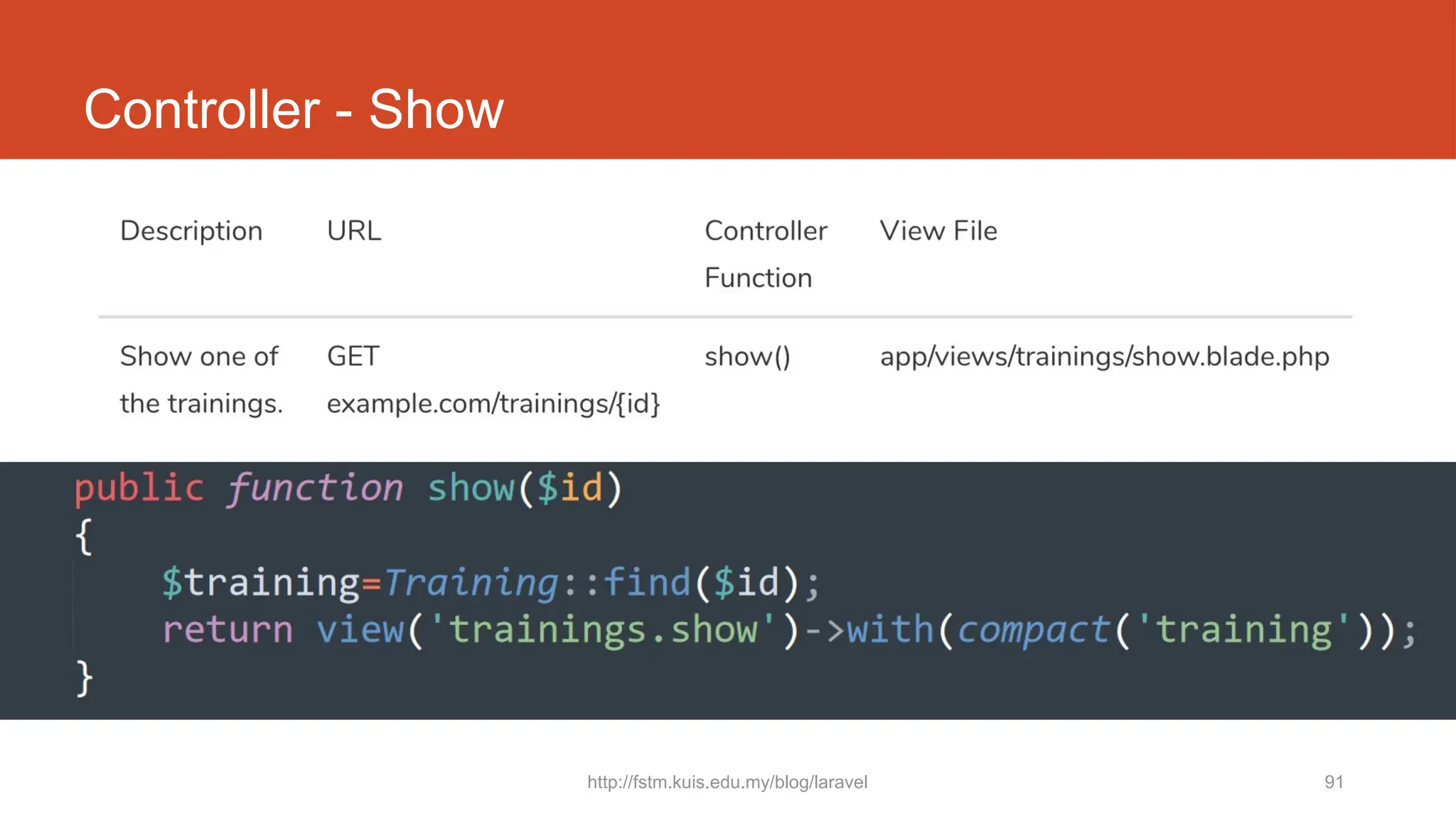 Controller - Show

| Description | URL | Controller Function | View File |
|---|---|---|---|
| Show one of the trainings. | GET example.com/trainings/{id} | show() | app/views/trainings/show.blade.php |

public function show($id)
{
    $training=Training::find($id);
    return view('trainings.show')->with(compact('training'));
}

http://fstm.kuis.edu.my/blog/laravel

91